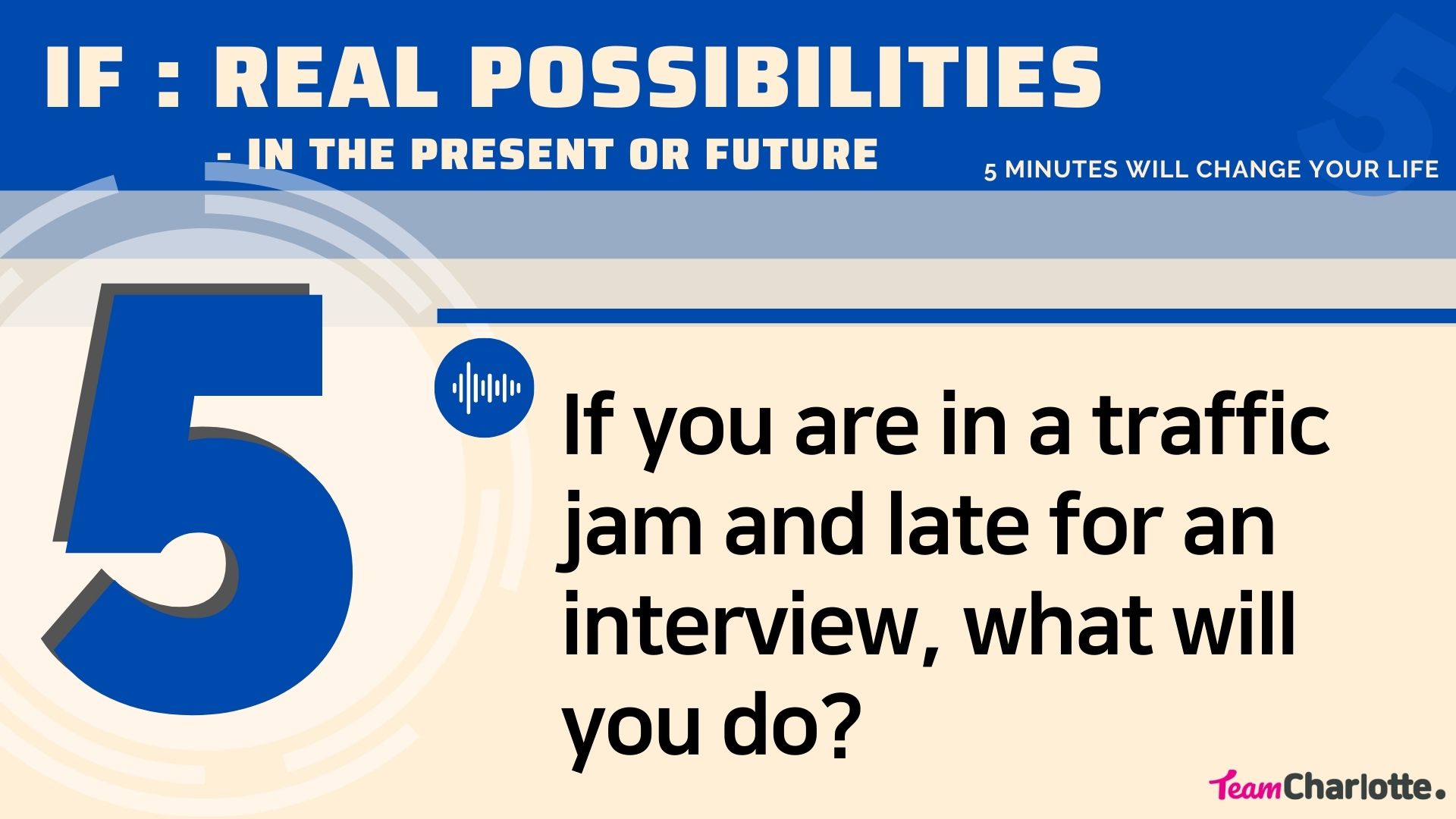 IF : REAL POSSIBILITIES
- IN THE PRESENT OR FUTURE

5 MINUTES WILL CHANGE YOUR LIFE

5

If you are in a traffic jam and late for an interview, what will you do?

TeamCharlotte.